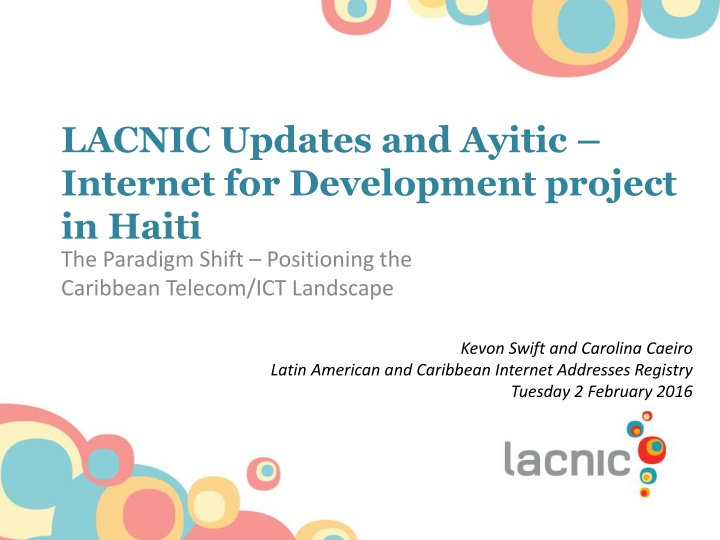 LACNIC Updates and Ayitic – Internet for Development project in Haiti

The Paradigm Shift – Positioning the Caribbean Telecom/ICT Landscape

Kevon Swift and Carolina Caeiro
Latin American and Caribbean Internet Addresses Registry
Tuesday 2 February 2016

lacnic